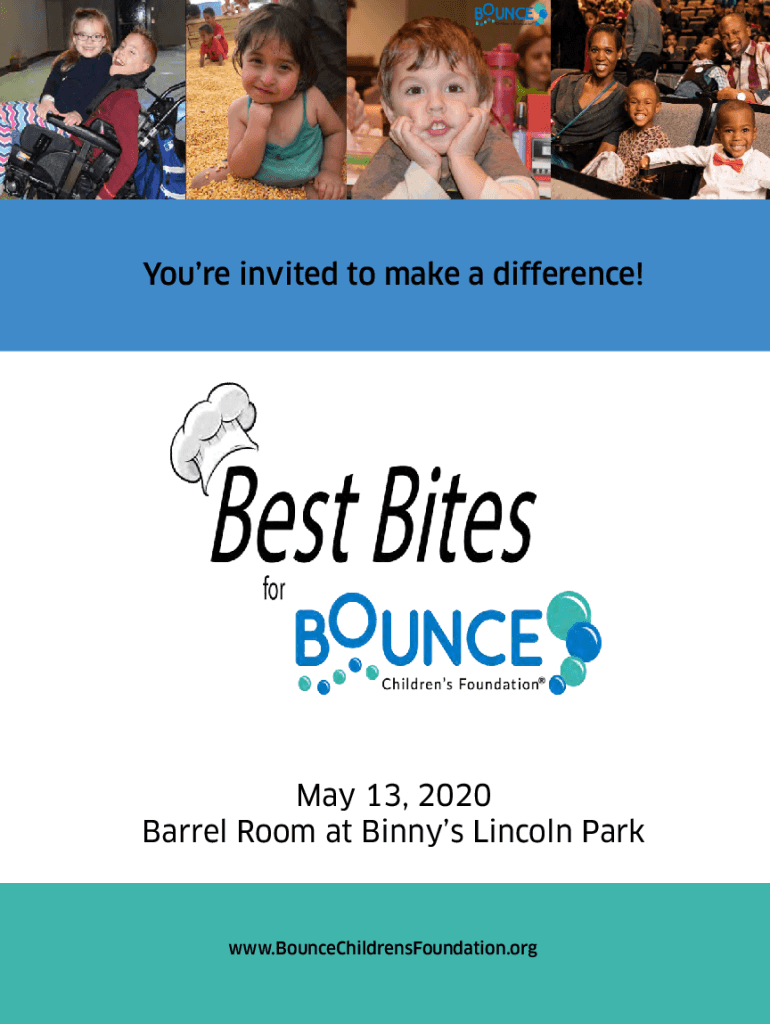 BOUNCE

You're invited to make a difference!

Best Bites
for
BOUNCE
Children's Foundation®

May 13, 2020
Barrel Room at Binny's Lincoln Park

www.BounceChildrensFoundation.org